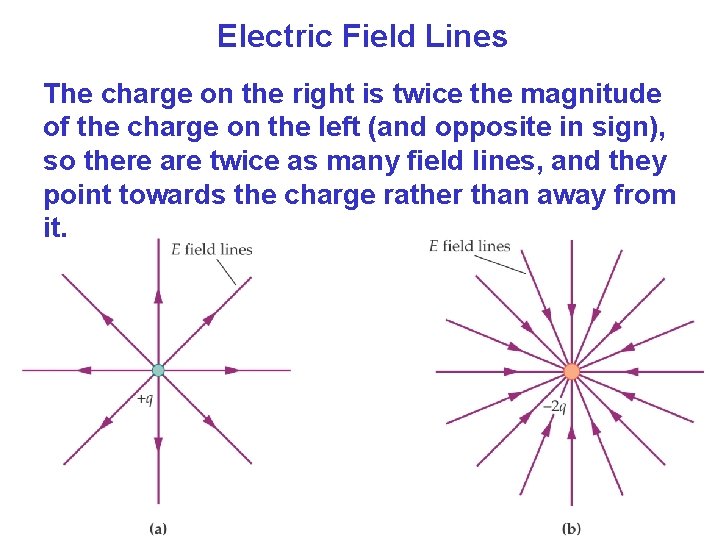 Electric Field Lines

The charge on the right is twice the magnitude of the charge on the left (and opposite in sign), so there are twice as many field lines, and they point towards the charge rather than away from it.

$E$ field lines

$+q$

(a)

$E$ field lines

$-2q$

(b)